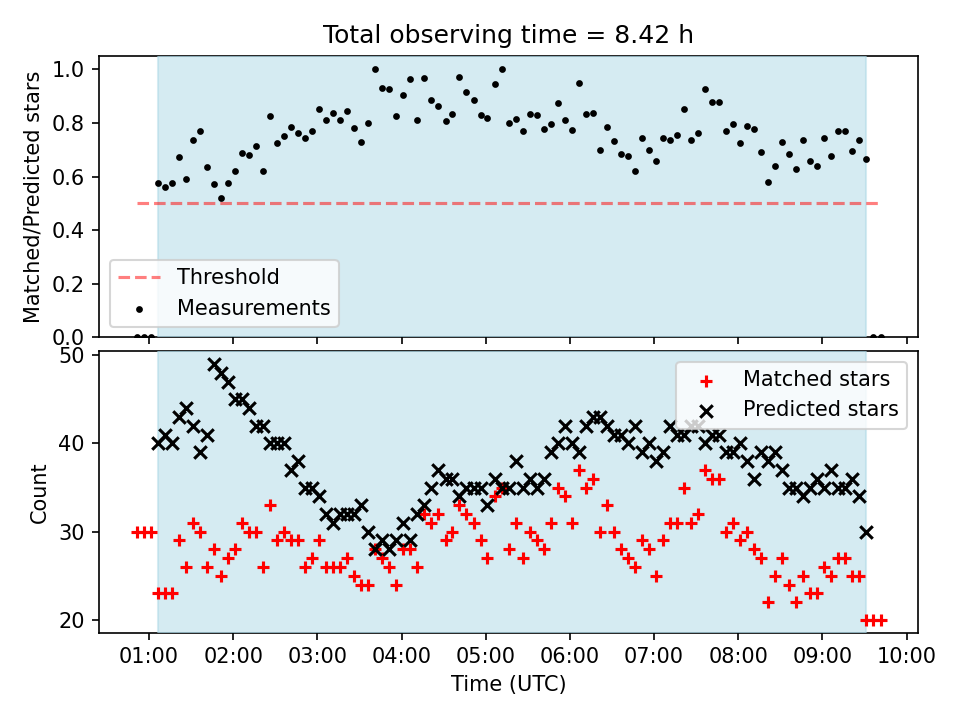 Total observing time = 8.42 h

Matched/Predicted stars

1.0
0.8
0.6
0.4
0.2
0.0

Threshold
Measurements

Count

50
40
30
20

Matched stars
Predicted stars

01:00 02:00 03:00 04:00 05:00 06:00 07:00 08:00 09:00 10:00

Time (UTC)